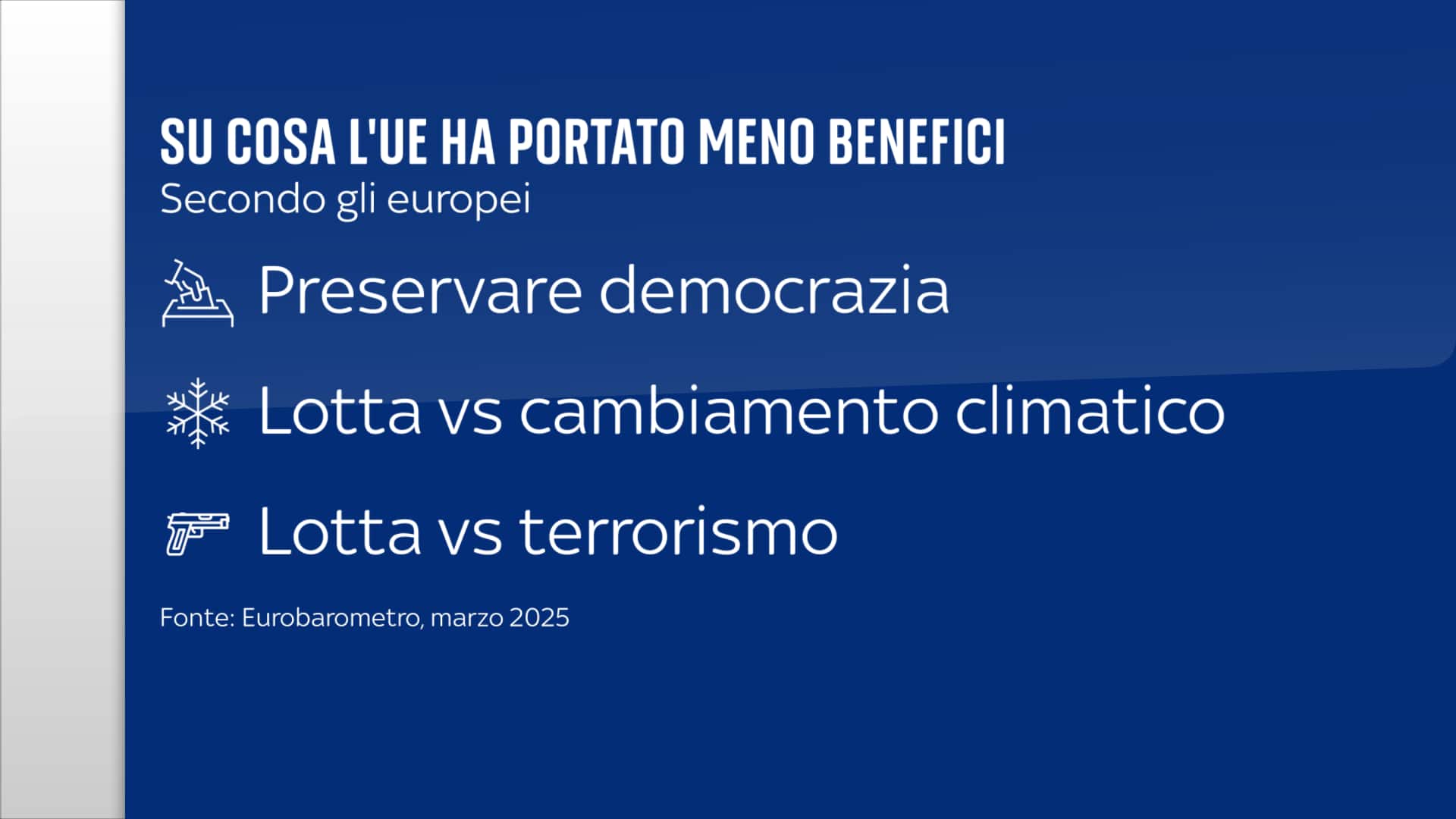 SU COSA L'UE HA PORTATO MENO BENEFICI
Secondo gli europei

Preservare democrazia

Lotta vs cambiamento climatico

Lotta vs terrorismo

Fonte: Eurobarometro, marzo 2025